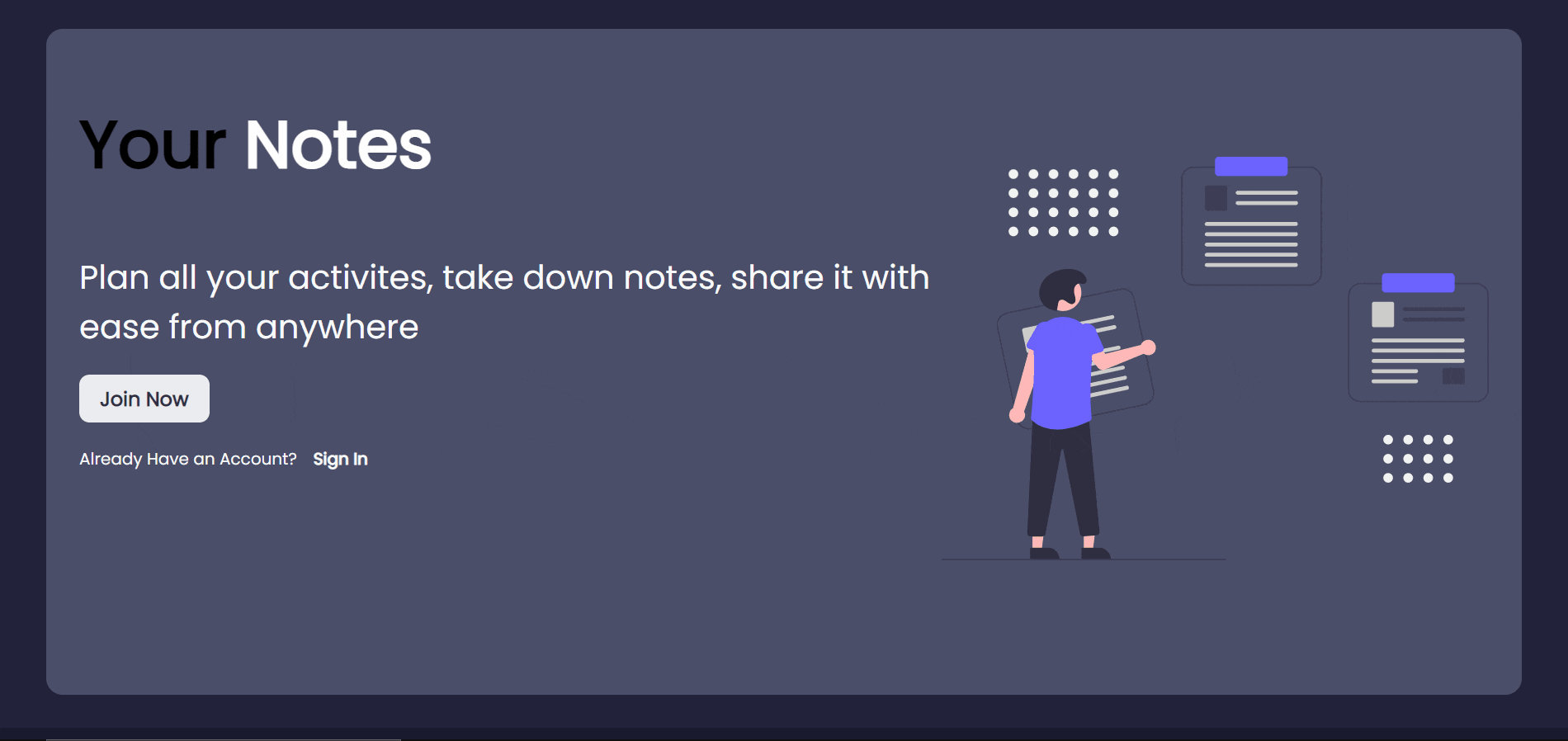 Your Notes

Plan all your activites, take down notes, share it with ease from anywhere

Join Now

Already Have an Account? Sign In